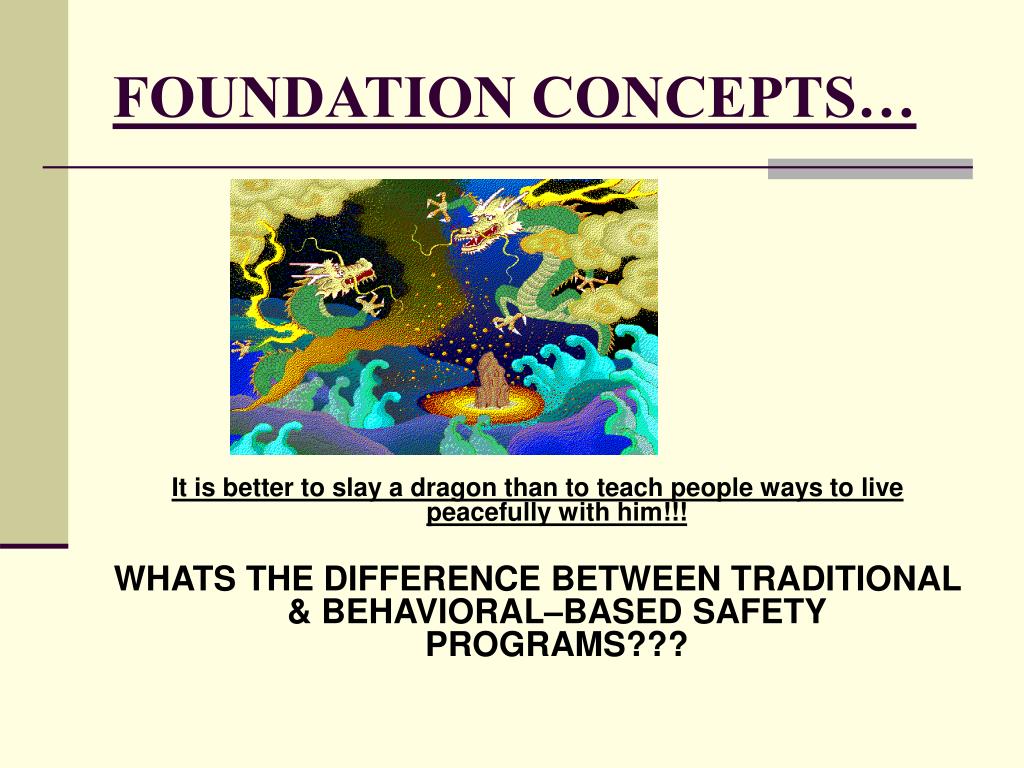 FOUNDATION CONCEPTS…

It is better to slay a dragon than to teach people ways to live peacefully with him!!!

WHATS THE DIFFERENCE BETWEEN TRADITIONAL & BEHAVIORAL–BASED SAFETY PROGRAMS???